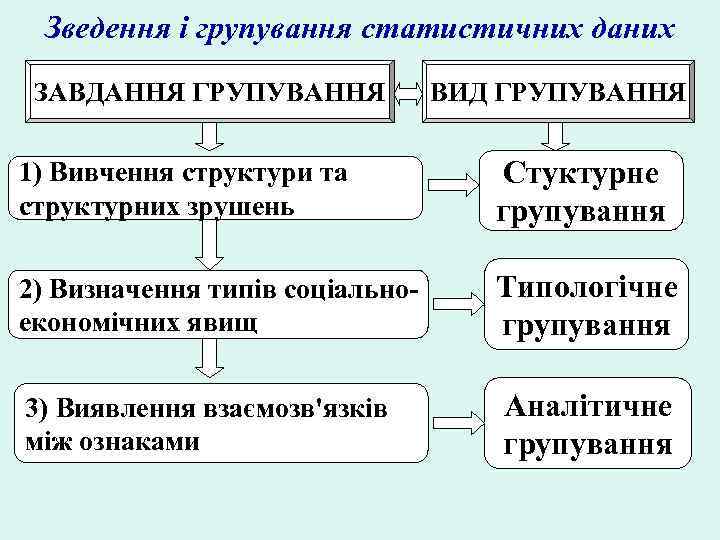 Зведення і групування статистичних даних

ЗАВДАННЯ ГРУПУВАННЯ

ВИД ГРУПУВАННЯ

1) Вивчення структури та структурних зрушень

Стуктурне групування

2) Визначення типів соціально-економічних явищ

Типологічне групування

3) Виявлення взаємозв'язків між ознаками

Аналітичне групування